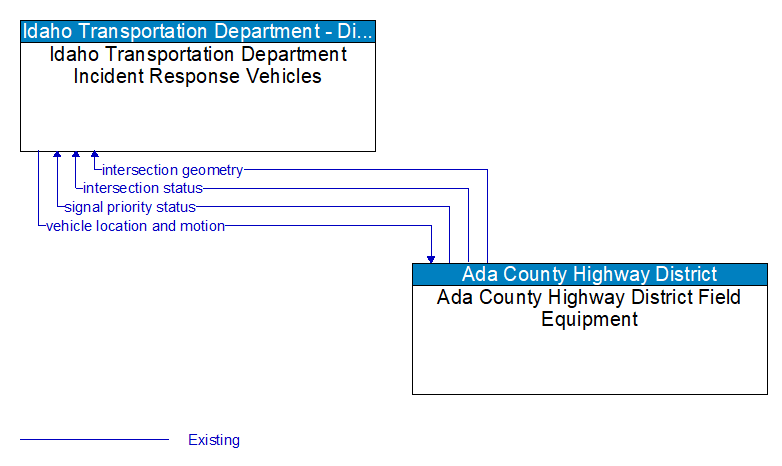 Idaho Transportation Department - Di...
Idaho Transportation Department Incident Response Vehicles

intersection geometry
intersection status
signal priority status
vehicle location and motion

Ada County Highway District
Ada County Highway District Field Equipment

Existing